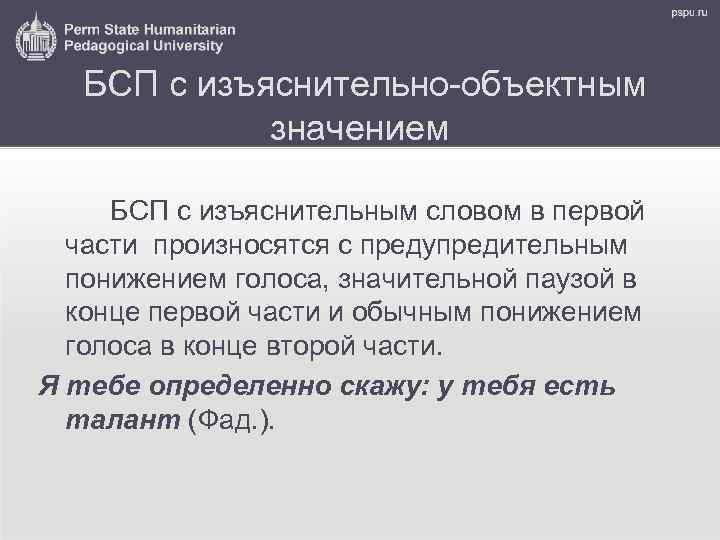 Perm State Humanitarian Pedagogical University

pspu.ru

БСП с изъяснительно-объектным значением

БСП с изъяснительным словом в первой части произносятся с предупредительным понижением голоса, значительной паузой в конце первой части и обычным понижением голоса в конце второй части.

Я тебе определенно скажу: у тебя есть талант (Фад.).